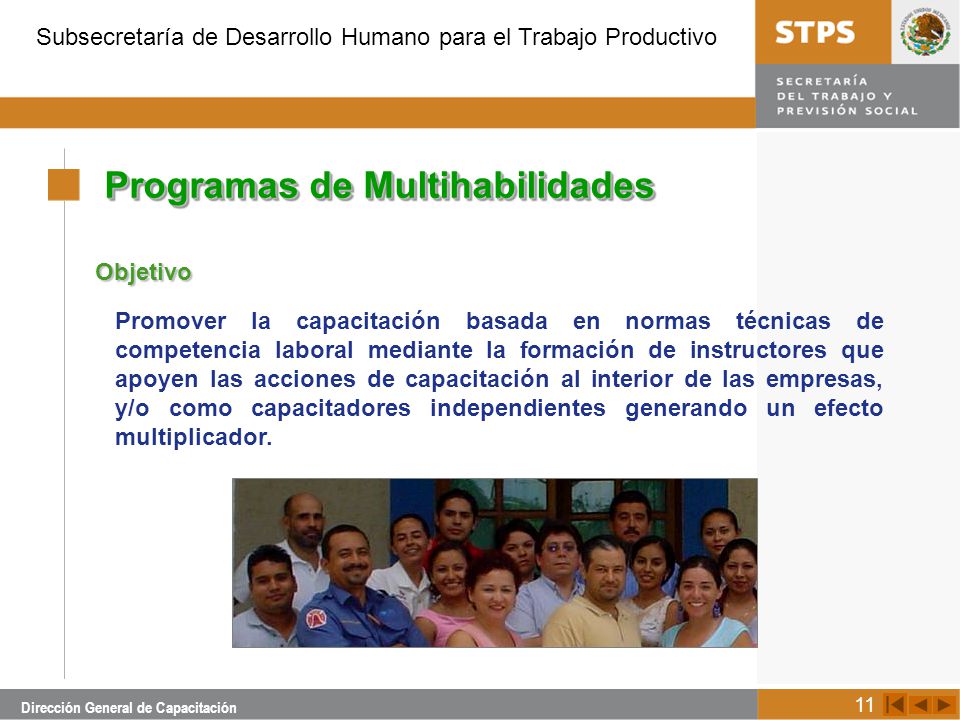 Subsecretaría de Desarrollo Humano para el Trabajo Productivo

STPS

SECRETARÍA DEL TRABAJO Y PREVISIÓN SOCIAL

Programas de Multihabilidades

Objetivo

Promover la capacitación basada en normas técnicas de competencia laboral mediante la formación de instructores que apoyen las acciones de capacitación al interior de las empresas, y/o como capacitadores independientes generando un efecto multiplicador.

Dirección General de Capacitación

11